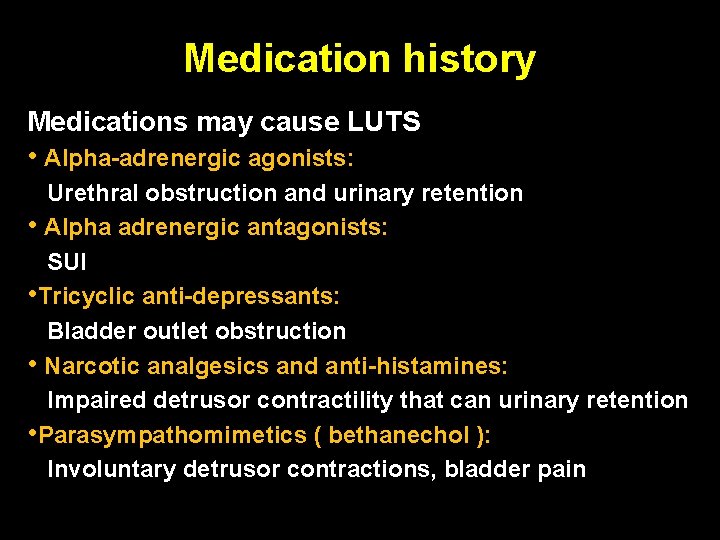 Medication history

Medications may cause LUTS

• Alpha-adrenergic agonists:
Urethral obstruction and urinary retention

• Alpha adrenergic antagonists:
SUI

•Tricyclic anti-depressants:
Bladder outlet obstruction

• Narcotic analgesics and anti-histamines:
Impaired detrusor contractility that can urinary retention

•Parasympathomimetics ( bethanechol ):
Involuntary detrusor contractions, bladder pain